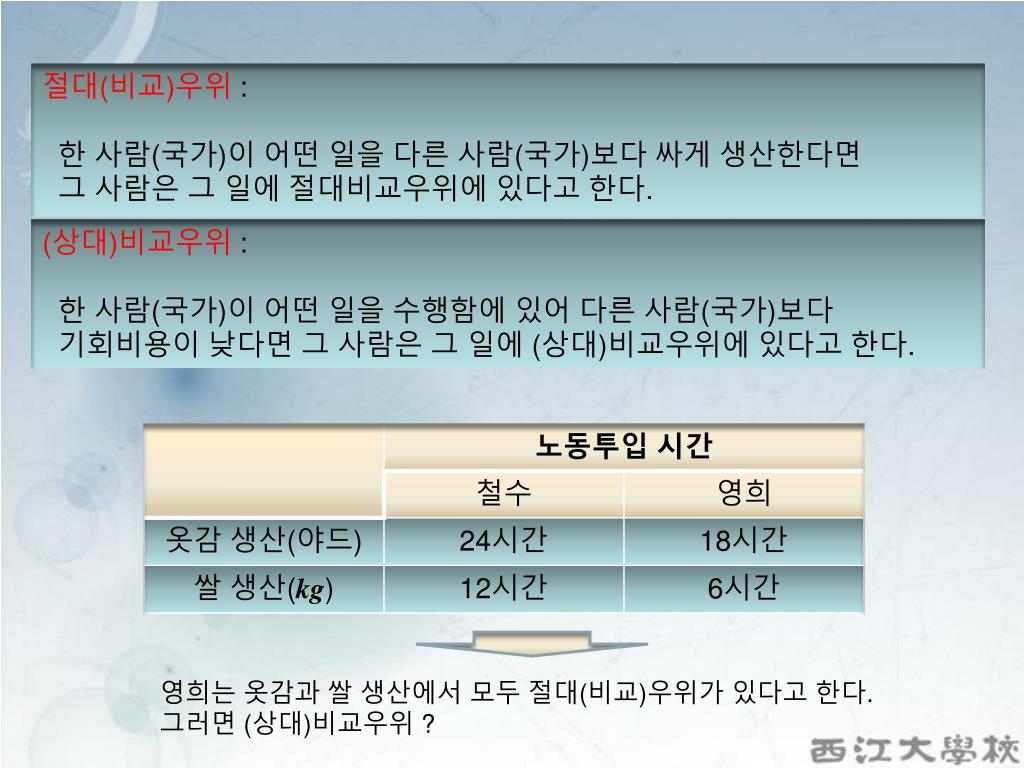 절대(비교)우위 :

한 사람(국가)이 어떤 일을 다른 사람(국가)보다 싸게 생산한다면 그 사람은 그 일에 절대비교우위에 있다고 한다.

(상대)비교우위 :

한 사람(국가)이 어떤 일을 수행함에 있어 다른 사람(국가)보다 기회비용이 낮다면 그 사람은 그 일에 (상대)비교우위에 있다고 한다.

| | 노동투입 시간 | |
|---|---|---|
| | 철수 | 영희 |
| 옷감 생산(야드) | 24시간 | 18시간 |
| 쌀 생산($kg$) | 12시간 | 6시간 |

영희는 옷감과 쌀 생산에서 모두 절대(비교)우위가 있다고 한다.
그러면 (상대)비교우위 ?

西江大學校